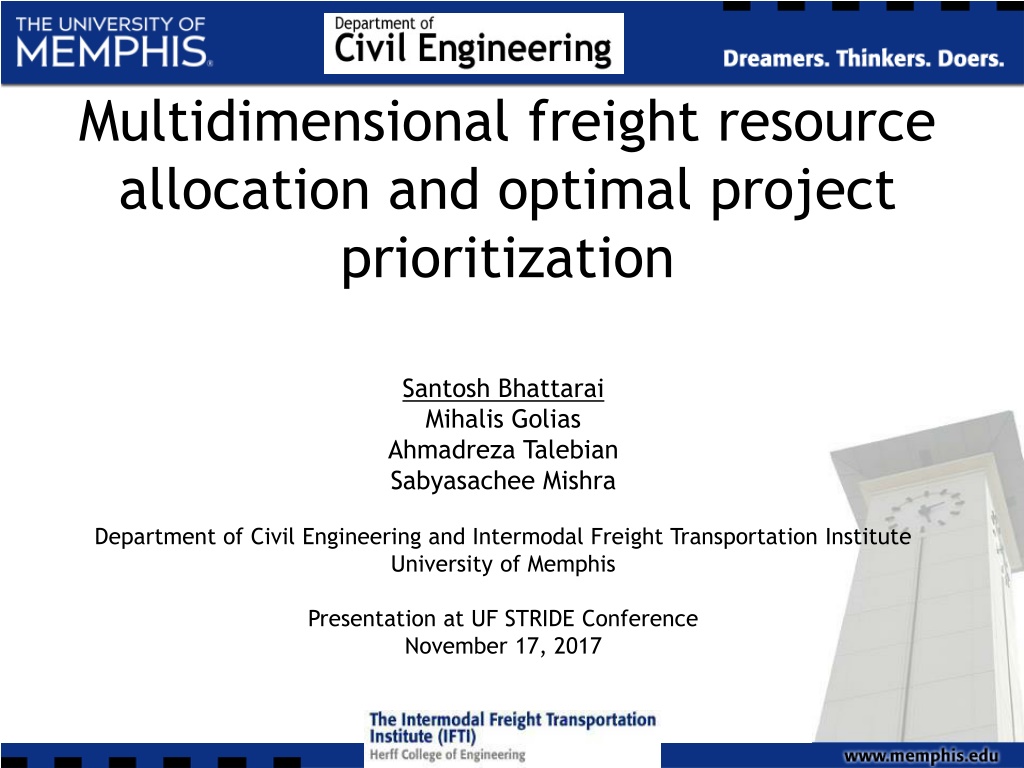 THE UNIVERSITY OF MEMPHIS.

Department of Civil Engineering

Dreamers. Thinkers. Doers.

Multidimensional freight resource allocation and optimal project prioritization

Santosh Bhattarai
Mihalis Golias
Ahmadreza Talebian
Sabyasachee Mishra

Department of Civil Engineering and Intermodal Freight Transportation Institute
University of Memphis

Presentation at UF STRIDE Conference
November 17, 2017

The Intermodal Freight Transportation Institute (IFTI)
Herff College of Engineering

www.memphis.edu